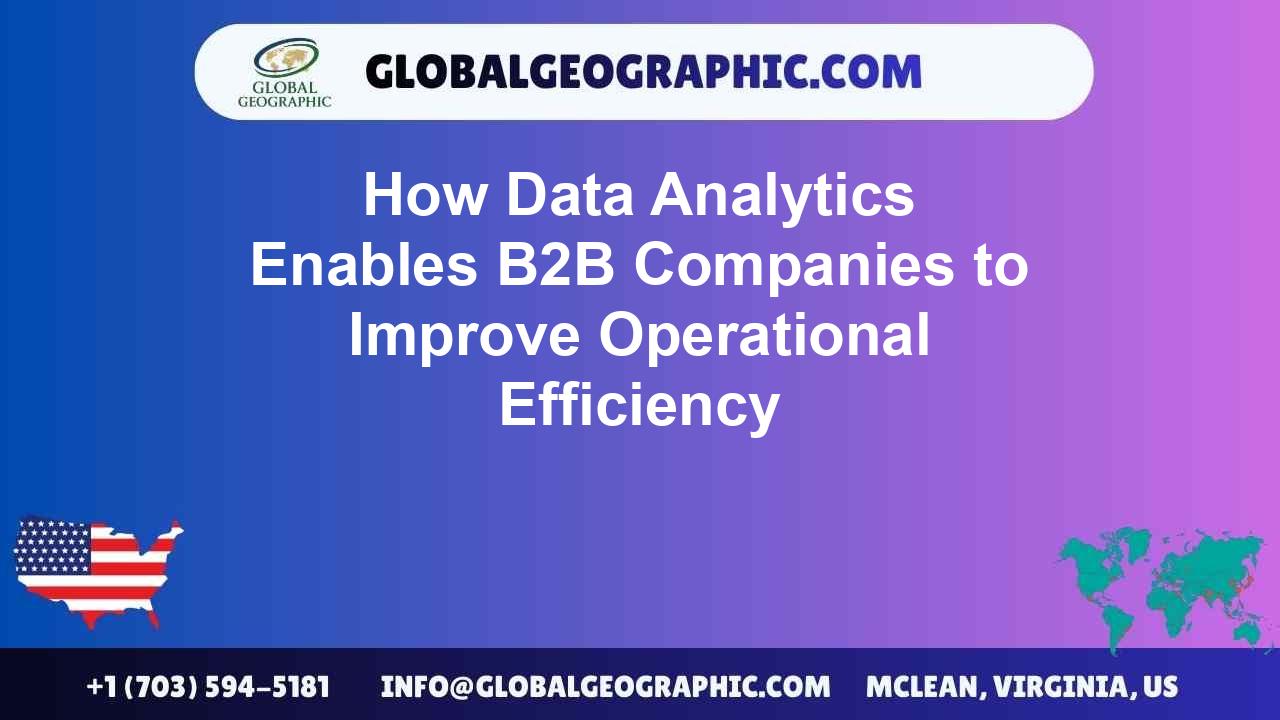 GLOBAL GEOGRAPHIC

GLOBALGEOGRAPHIC.COM

How Data Analytics Enables B2B Companies to Improve Operational Efficiency

+1 (703) 594-5181

INFO@GLOBALGEOGRAPHIC.COM

MCLEAN, VIRGINIA, US